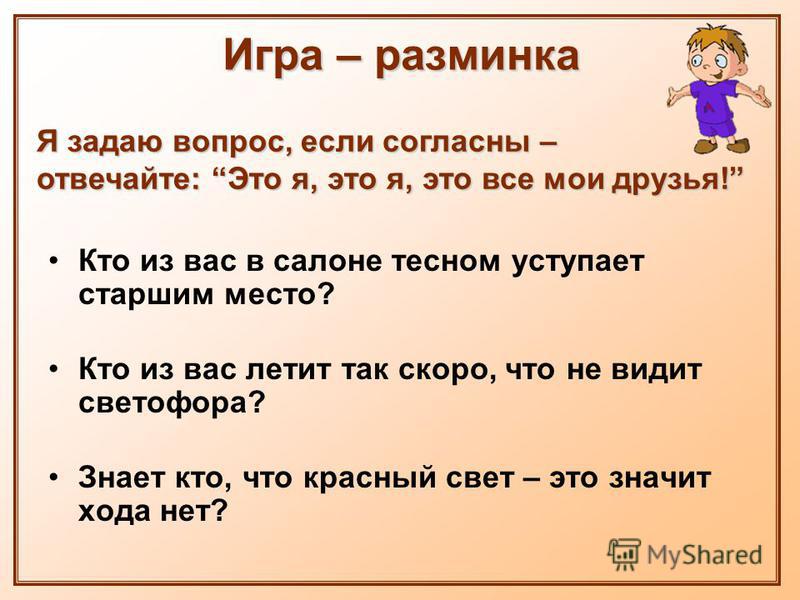 Игра – разминка

Я задаю вопрос, если согласны – отвечайте: “Это я, это я, это все мои друзья!”

• Кто из вас в салоне тесном уступает старшим место?

• Кто из вас летит так скоро, что не видит светофора?

• Знает кто, что красный свет – это значит хода нет?

MyShared